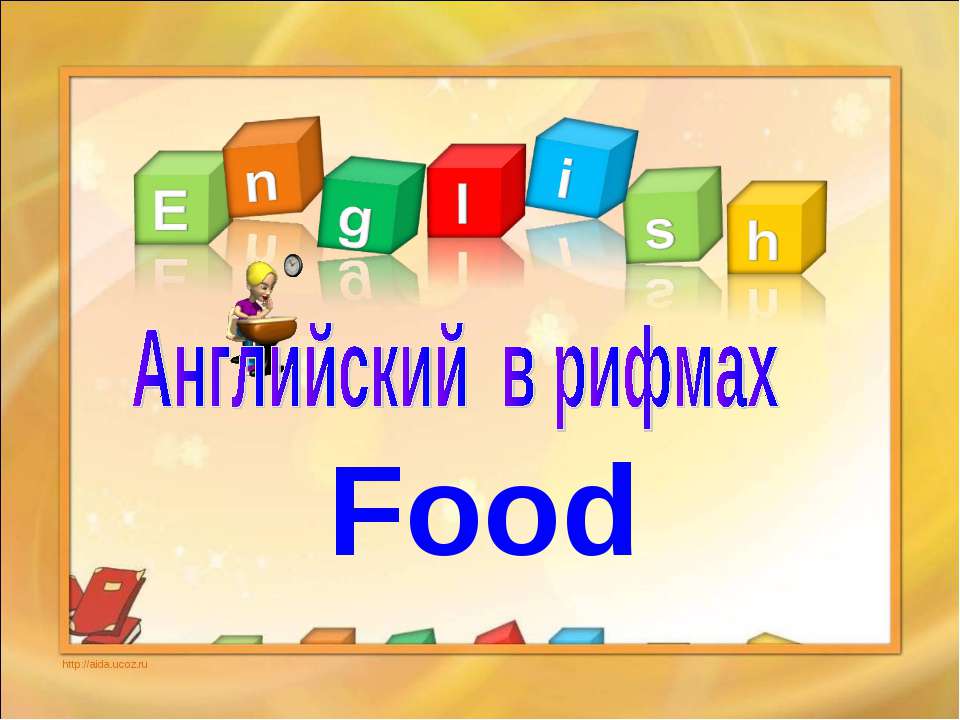 English

Английский в рифмах

Food

http://aida.ucoz.ru